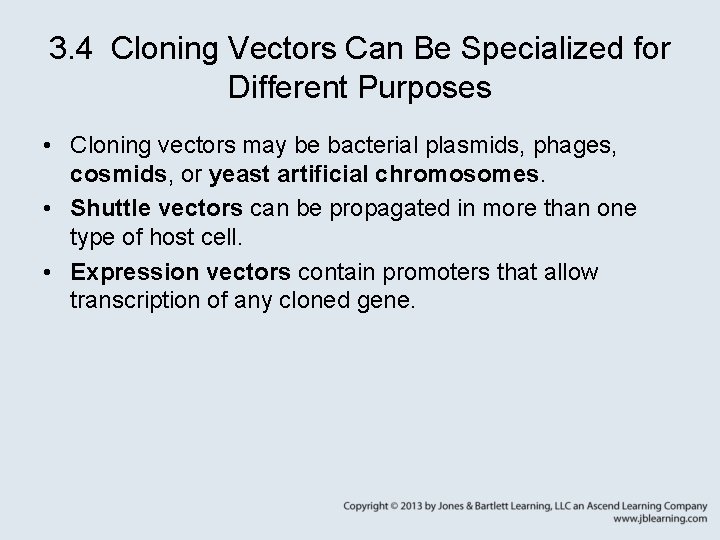 3.4 Cloning Vectors Can Be Specialized for Different Purposes

• Cloning vectors may be bacterial plasmids, phages, cosmids, or yeast artificial chromosomes.

• Shuttle vectors can be propagated in more than one type of host cell.

• Expression vectors contain promoters that allow transcription of any cloned gene.

Copyright © 2013 by Jones & Bartlett Learning, LLC an Ascend Learning Company
www.jblearning.com